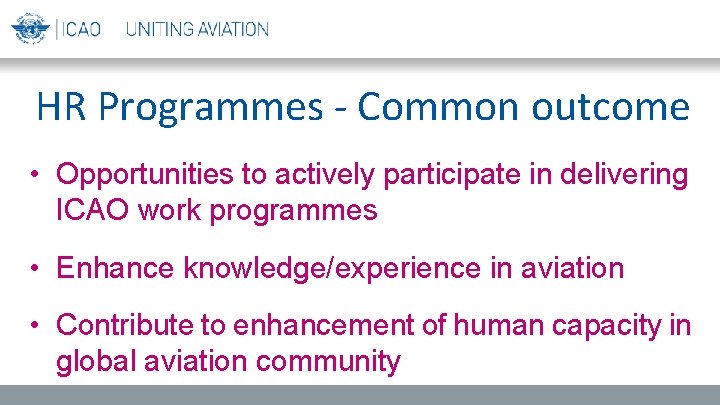 ICAO UNITING AVIATION

HR Programmes - Common outcome

• Opportunities to actively participate in delivering ICAO work programmes

• Enhance knowledge/experience in aviation

• Contribute to enhancement of human capacity in global aviation community